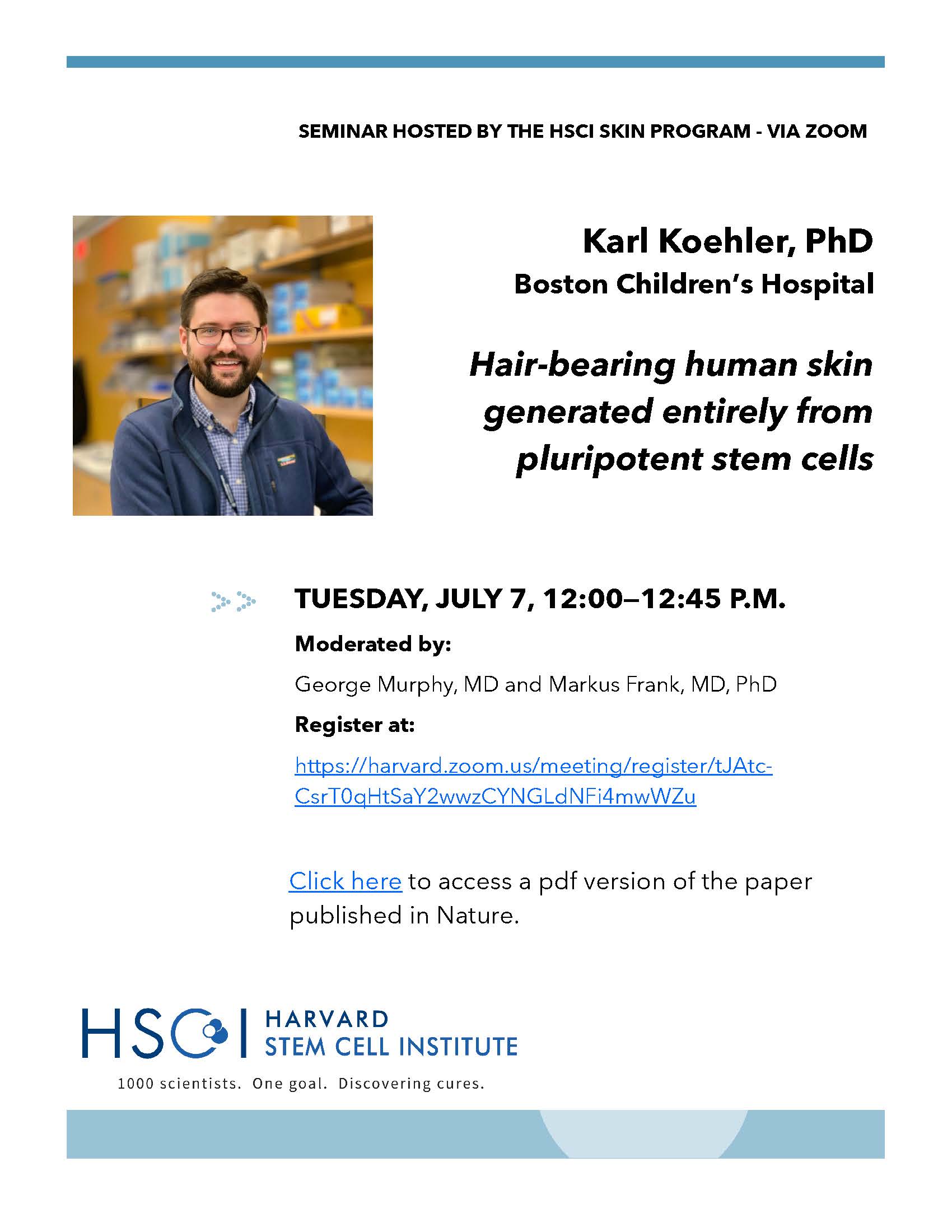 SEMINAR HOSTED BY THE HSCI SKIN PROGRAM - VIA ZOOM

Karl Koehler, PhD
Boston Children's Hospital

Hair-bearing human skin generated entirely from pluripotent stem cells

TUESDAY, JULY 7, 12:00–12:45 P.M.

Moderated by:

George Murphy, MD and Markus Frank, MD, PhD

Register at:

https://harvard.zoom.us/meeting/register/tJAtc-CsrT0qHtSaY2wwzCYNGLdNFi4mwWZu

Click here to access a pdf version of the paper published in Nature.

HSCI HARVARD STEM CELL INSTITUTE

1000 scientists. One goal. Discovering cures.